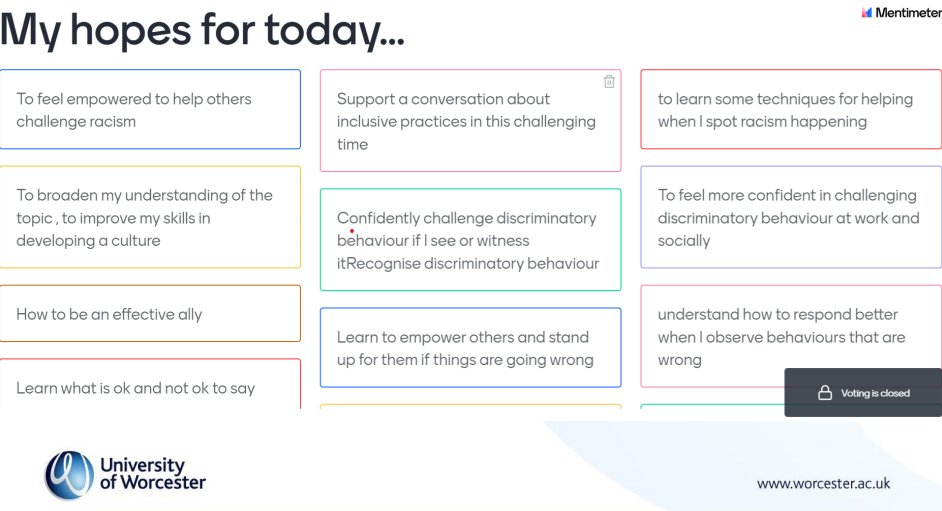 My hopes for today...

Mentimeter

To feel empowered to help others challenge racism

To broaden my understanding of the topic , to improve my skills in developing a culture

How to be an effective ally

Learn what is ok and not ok to say

Support a conversation about inclusive practices in this challenging time

Confidently challenge discriminatory behaviour if I see or witness itRecognise discriminatory behaviour

Learn to empower others and stand up for them if things are going wrong

to learn some techniques for helping when I spot racism happening

To feel more confident in challenging discriminatory behaviour at work and socially

understand how to respond better when I observe behaviours that are wrong

Voting is closed

University of Worcester

www.worcester.ac.uk